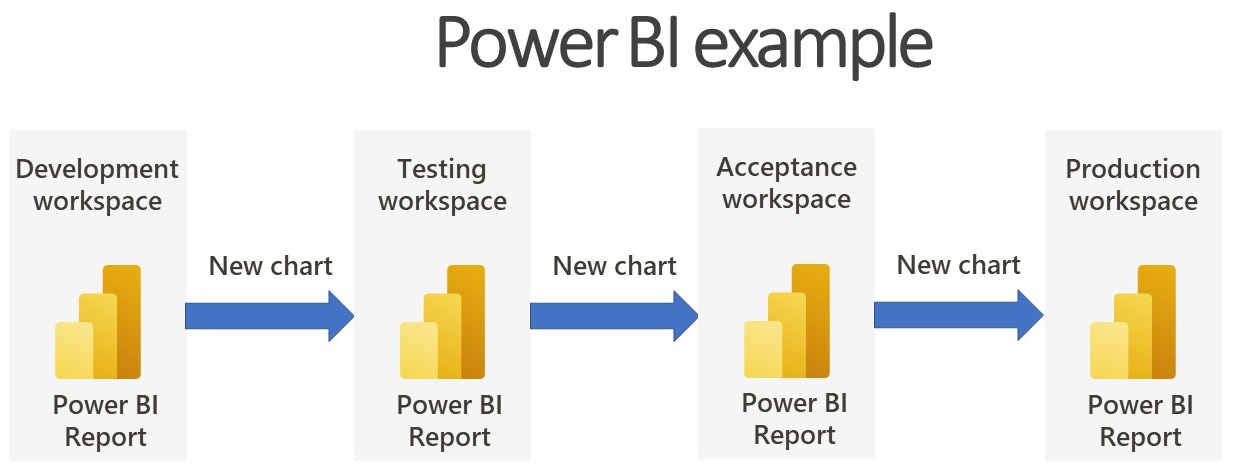 Power BI example

Development workspace

Power BI Report

New chart

Testing workspace

Power BI Report

New chart

Acceptance workspace

Power BI Report

New chart

Production workspace

Power BI Report